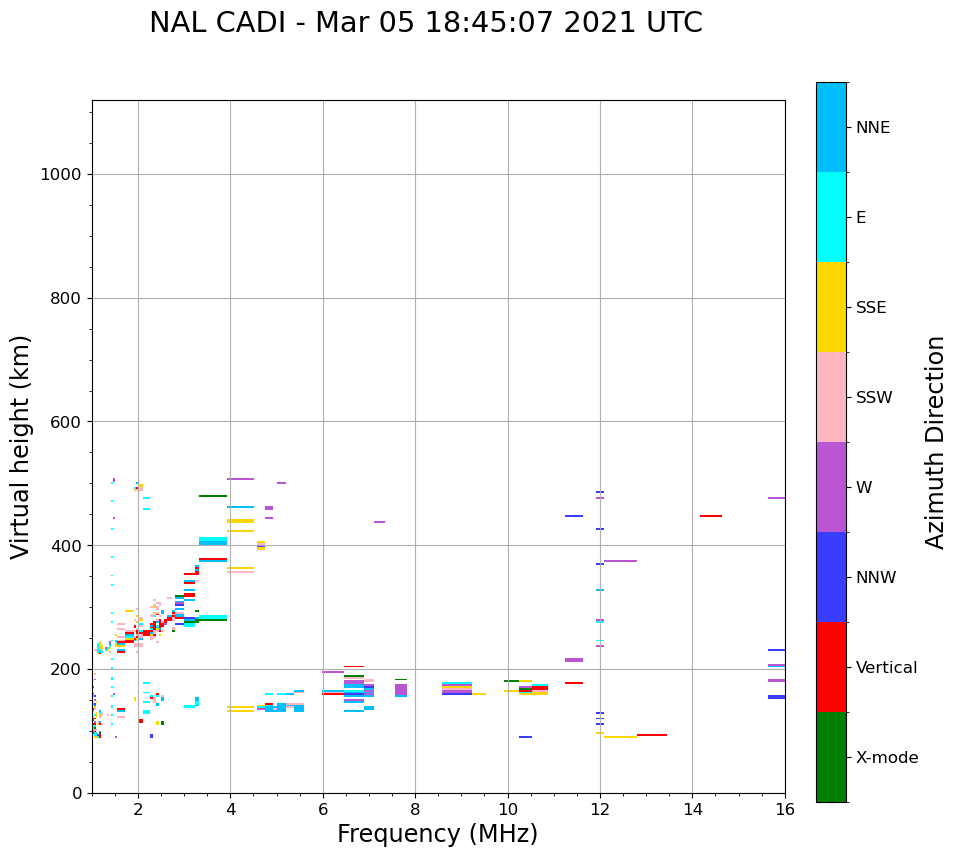 NAL CADI - Mar 05 18:45:07 2021 UTC

Virtual height (km)

1000
800
600
400
200
0

2
4
6
8
10
12
14
16

Frequency (MHz)

NNE
E
SSE
SSW
W
NNW
Vertical
X-mode

Azimuth Direction